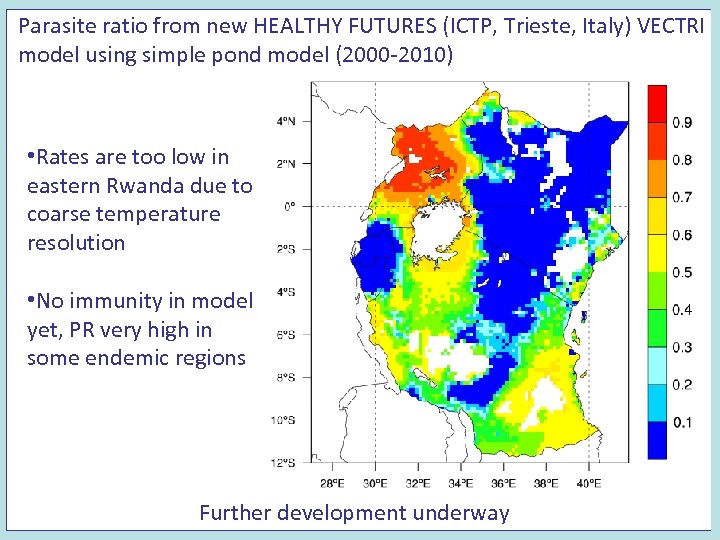 Parasite ratio from new HEALTHY FUTURES (ICTP, Trieste, Italy) VECTRI model using simple pond model (2000-2010)

•Rates are too low in eastern Rwanda due to coarse temperature resolution

•No immunity in model yet, PR very high in some endemic regions

4°N
2°N
0°
2°S
4°S
6°S
8°S
10°S
12°S

28°E 30°E 32°E 34°E 36°E 38°E 40°E

0.9
0.8
0.7
0.6
0.5
0.4
0.3
0.2
0.1

Further development underway